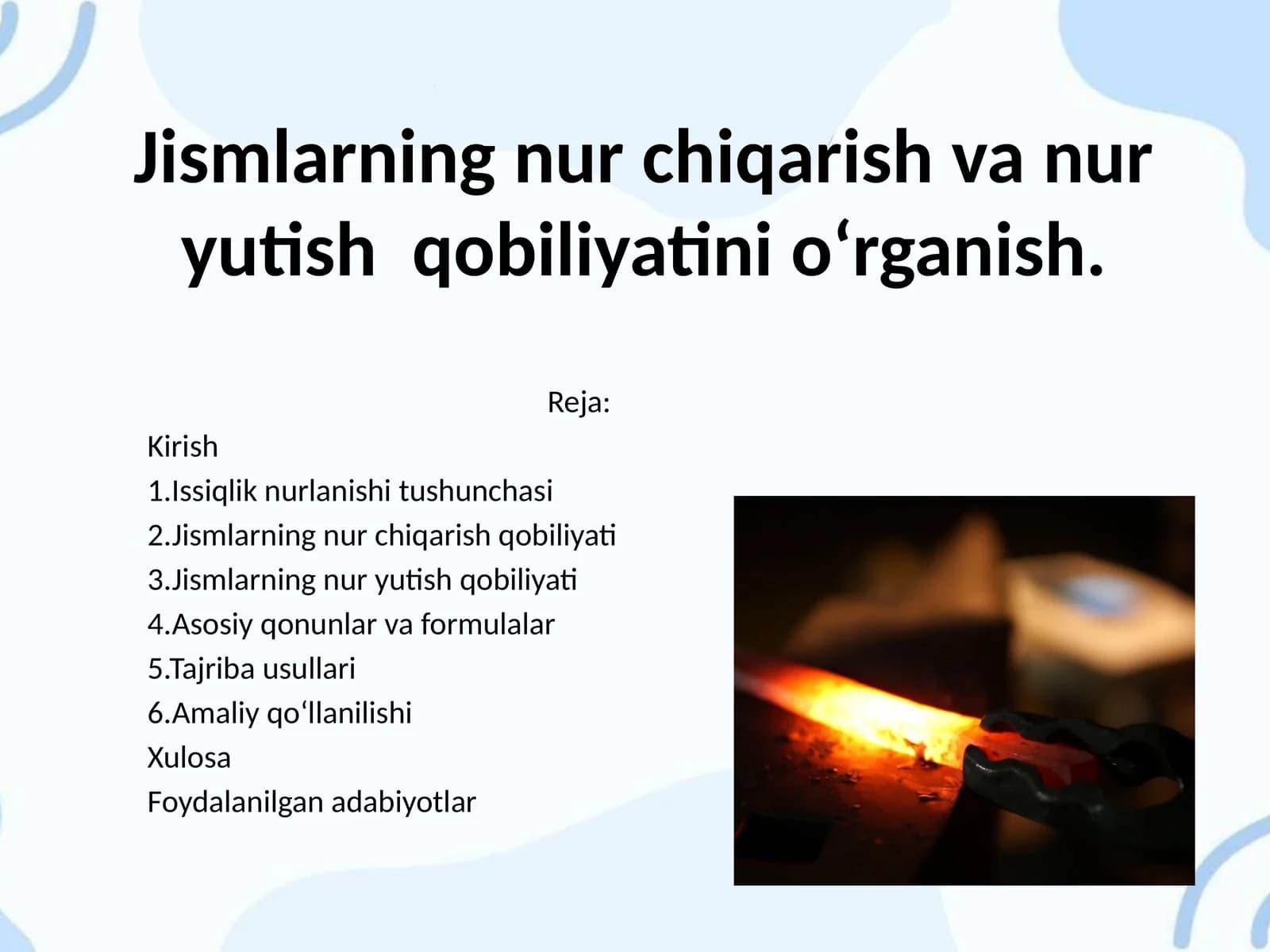 Jismlarning nur chiqarish va nur yutish qobiliyatini o‘rganish.

Reja:

Kirish
1.Issiqlik nurlanishi tushunchasi
2.Jismlarning nur chiqarish qobiliyati
3.Jismlarning nur yutish qobiliyati
4.Asosiy qonunlar va formulalar
5.Tajriba usullari
6.Amaliy qo‘llanilishi
Xulosa
Foydalanilgan adabiyotlar